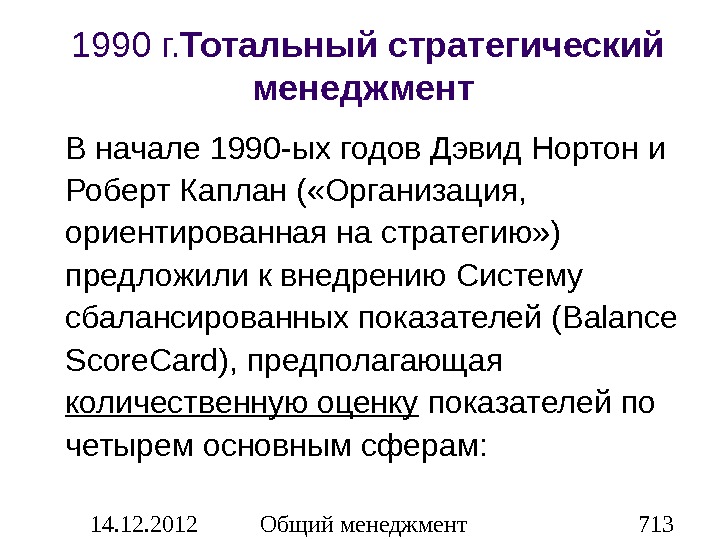 1990 г.Тотальный стратегический менеджмент

В начале 1990-ых годов Дэвид Нортон и Роберт Каплан («Организация, ориентированная на стратегию») предложили к внедрению Систему сбалансированных показателей (Balance ScoreCard), предполагающая количественную оценку показателей по четырем основным сферам:

14.12.2012 Общий менеджмент 713